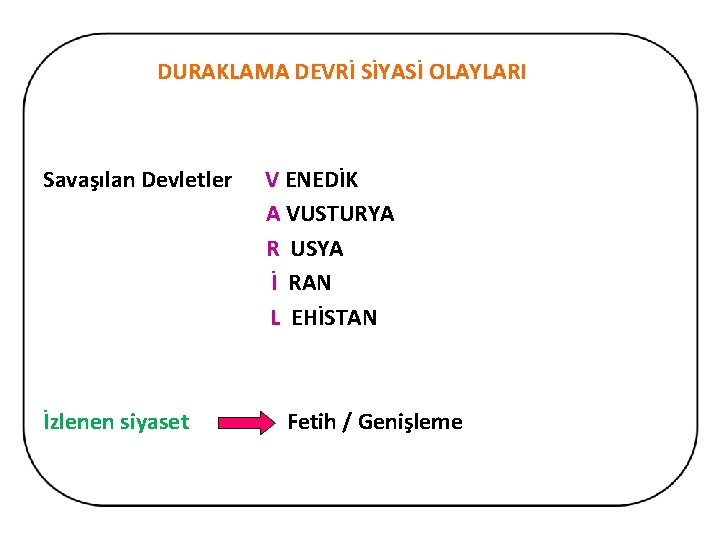 DURAKLAMA DEVRİ SİYASİ OLAYLARI

Savaşılan Devletler V ENEDİK
A VUSTURYA
R USYA
İ RAN
L EHİSTAN

İzlenen siyaset Fetih / Genişleme